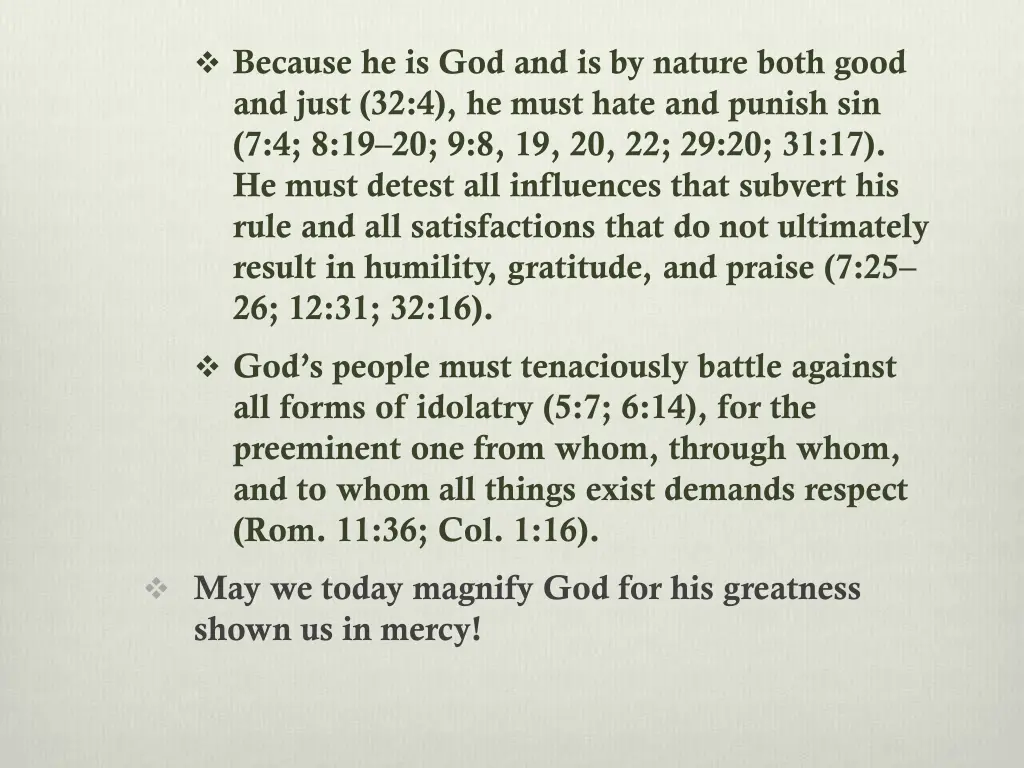 ❖ Because he is God and is by nature both good and just (32:4), he must hate and punish sin (7:4; 8:19–20; 9:8, 19, 20, 22; 29:20; 31:17). He must detest all influences that subvert his rule and all satisfactions that do not ultimately result in humility, gratitude, and praise (7:25–26; 12:31; 32:16).

❖ God's people must tenaciously battle against all forms of idolatry (5:7; 6:14), for the preeminent one from whom, through whom, and to whom all things exist demands respect (Rom. 11:36; Col. 1:16).

❖ May we today magnify God for his greatness shown us in mercy!